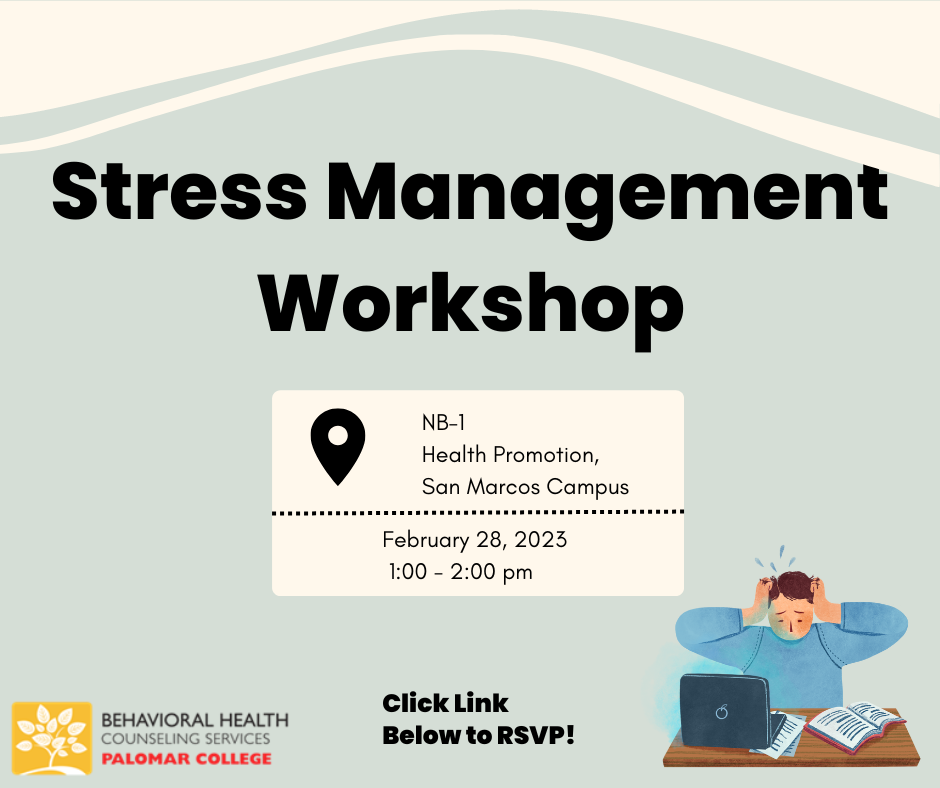 Stress Management Workshop

NB-1
Health Promotion,
San Marcos Campus

February 28, 2023
1:00 - 2:00 pm

BEHAVIORAL HEALTH
COUNSELING SERVICES
PALOMAR COLLEGE

Click Link
Below to RSVP!